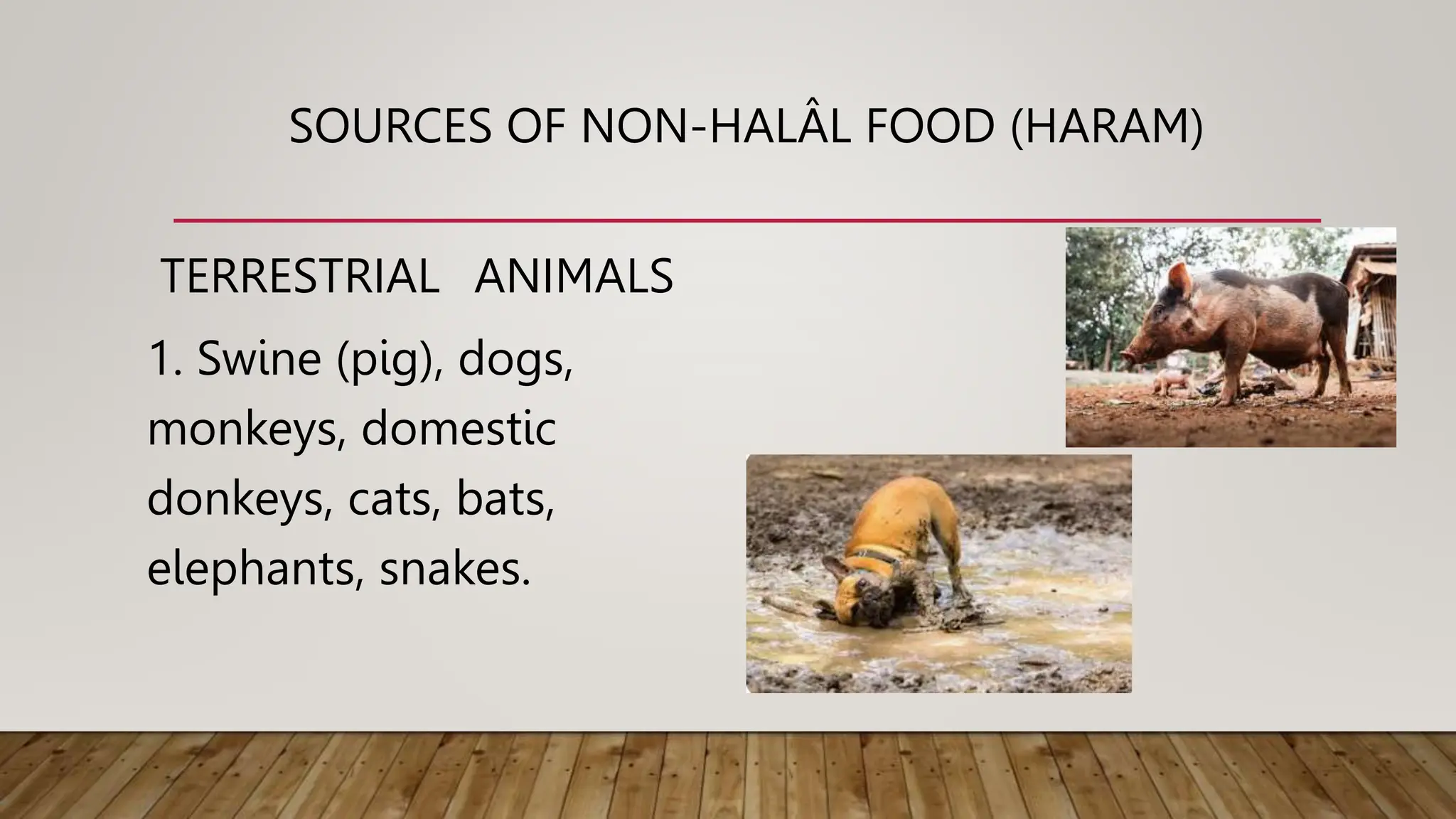 SOURCES OF NON-HALÂL FOOD (HARAM)

TERRESTRIAL ANIMALS

1. Swine (pig), dogs, monkeys, domestic donkeys, cats, bats, elephants, snakes.